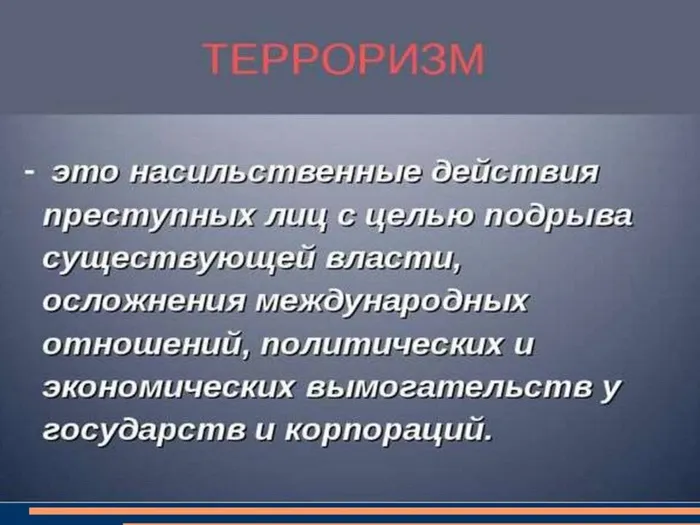 ТЕРРОРИЗМ

- это насильственные действия преступных лиц с целью подрыва существующей власти, осложнения международных отношений, политических и экономических вымогательств у государств и корпораций.